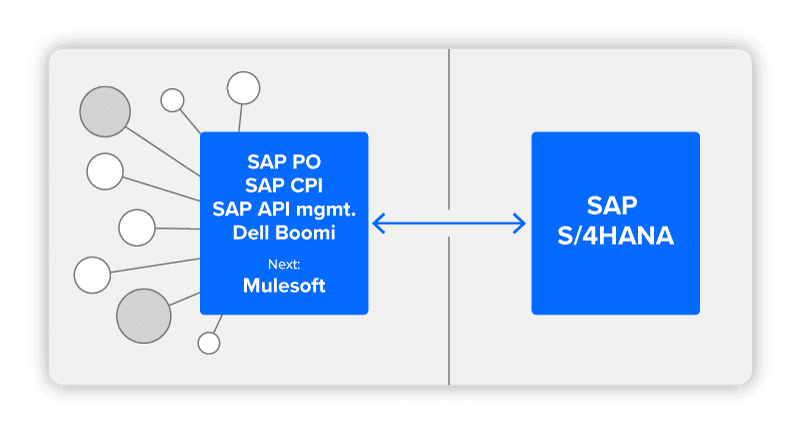 SAP PO
SAP CPI
SAP API mgmt.
Dell Boomi

Next:
Mulesoft

SAP
S/4HANA